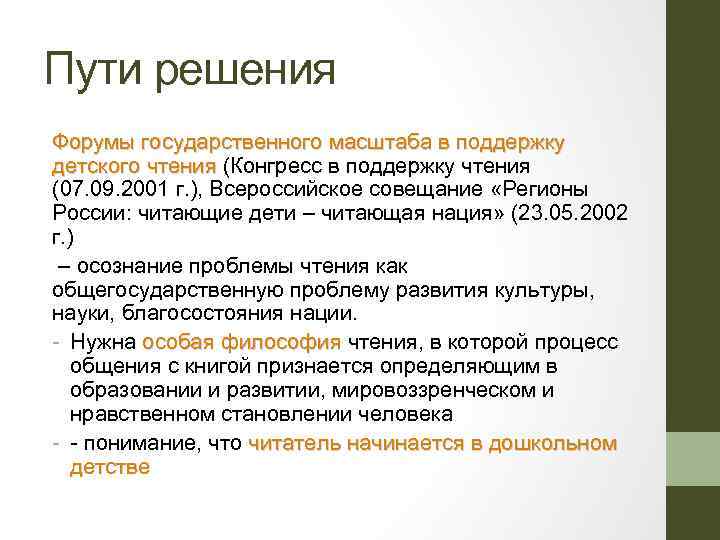 Пути решения

Форумы государственного масштаба в поддержку детского чтения (Конгресс в поддержку чтения (07.09.2001 г.), Всероссийское совещание «Регионы России: читающие дети – читающая нация» (23.05.2002 г.)

– осознание проблемы чтения как общегосударственную проблему развития культуры, науки, благосостояния нации.

- Нужна особая философия чтения, в которой процесс общения с книгой признается определяющим в образовании и развитии, мировоззренческом и нравственном становлении человека

- - понимание, что читатель начинается в дошкольном детстве